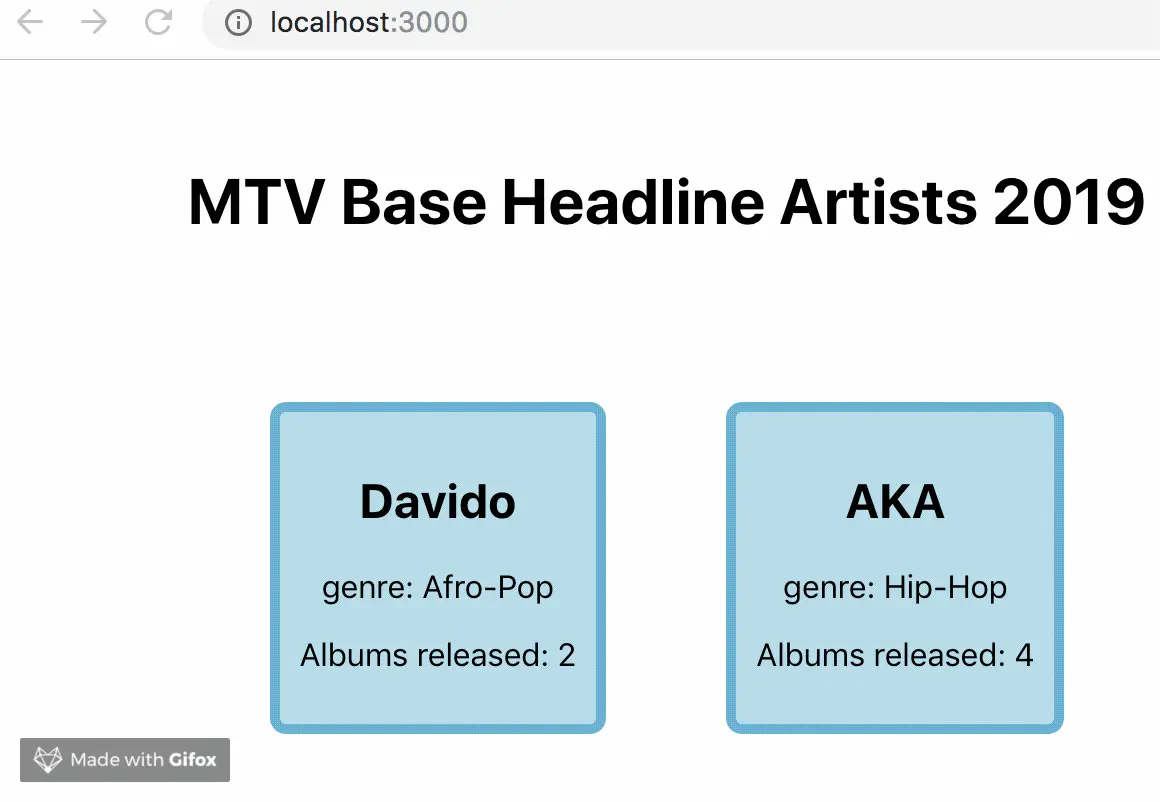 localhost:3000

MTV Base Headline Artists 2019

Davido

genre: Afro-Pop

Albums released: 2

AKA

genre: Hip-Hop

Albums released: 4

Made with Gifox